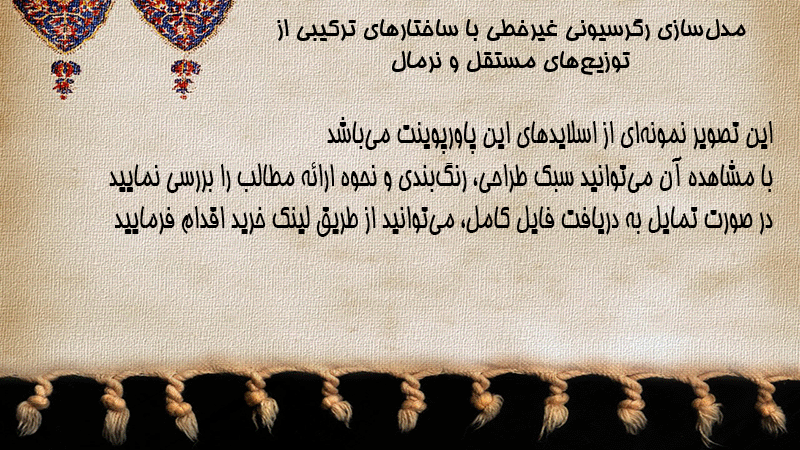 مدل‌سازی رگرسیونی غیرخطی با ساختارهای ترکیبی از توزیع‌های مستقل و نرمال

این تصویر نمونه‌ای از اسلایدهای این پاورپوینت می‌باشد
با مشاهده آن می‌توانید سبک طراحی، رنگ‌بندی و نحوه ارائه مطالب را بررسی نمایید
در صورت تمایل به دریافت فایل کامل، می‌توانید از طریق لینک خرید اقدام فرمایید